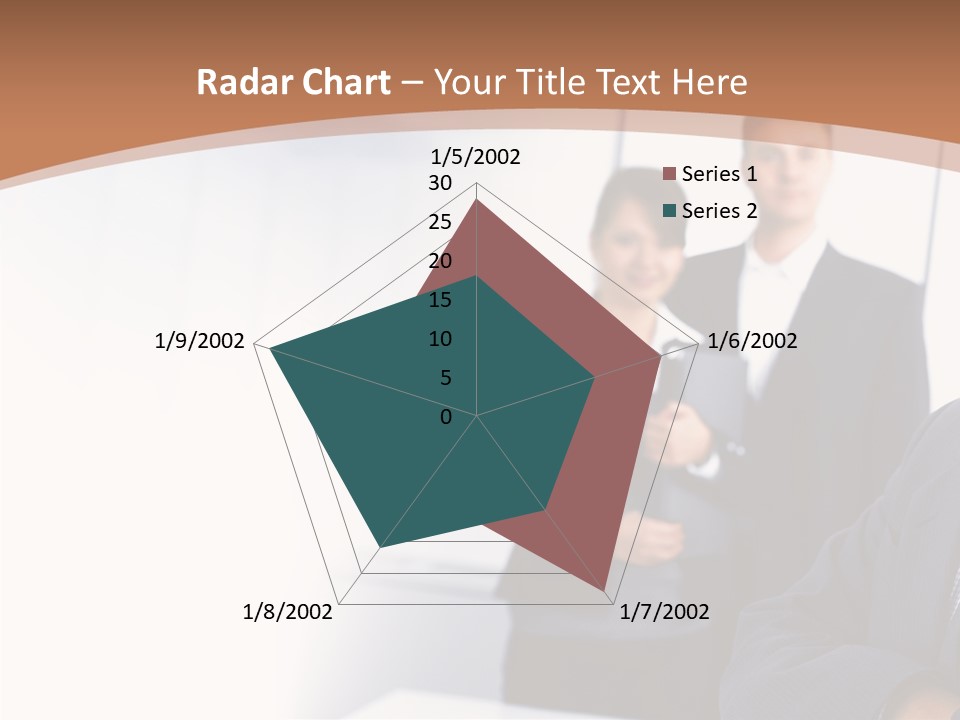 Radar Chart – Your Title Text Here

1/5/2002
30
25
20
15
10
5
0
1/6/2002
1/7/2002
1/8/2002
1/9/2002

Series 1
Series 2